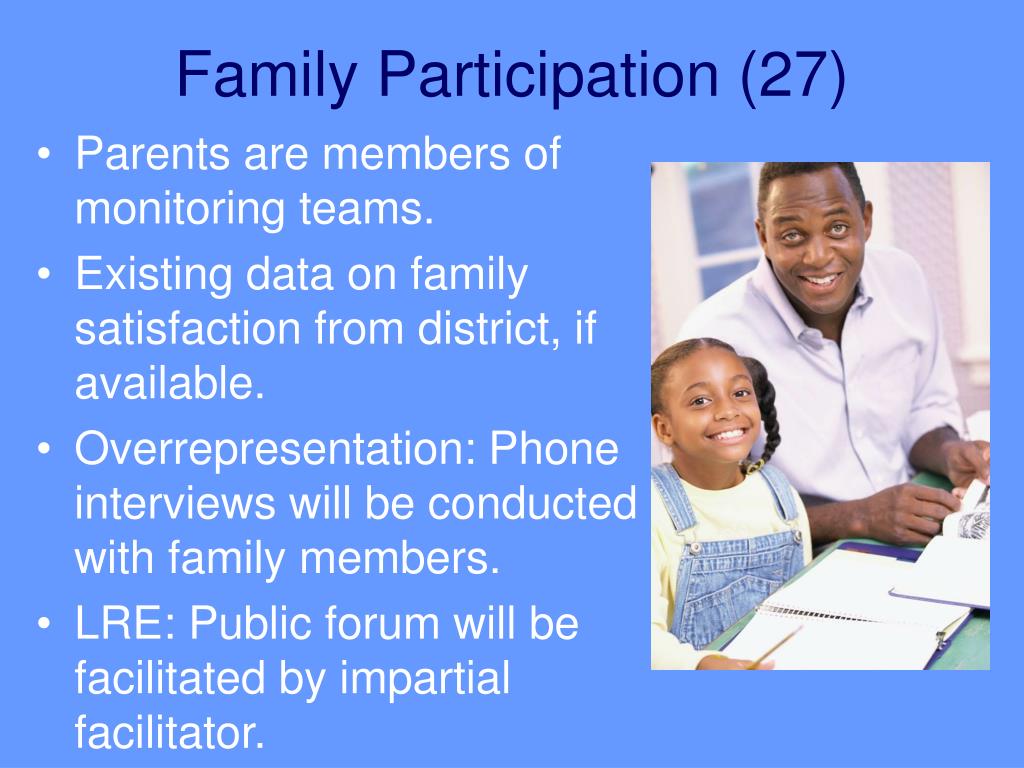 Family Participation (27)

• Parents are members of monitoring teams.
• Existing data on family satisfaction from district, if available.
• Overrepresentation: Phone interviews will be conducted with family members.
• LRE: Public forum will be facilitated by impartial facilitator.